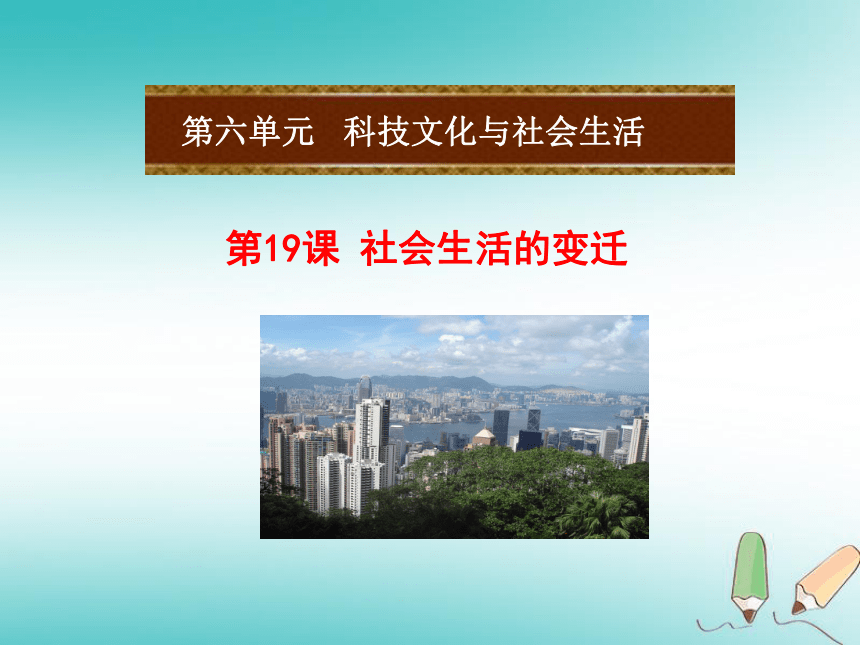 第六单元　科技文化与社会生活

第19课 社会生活的变迁